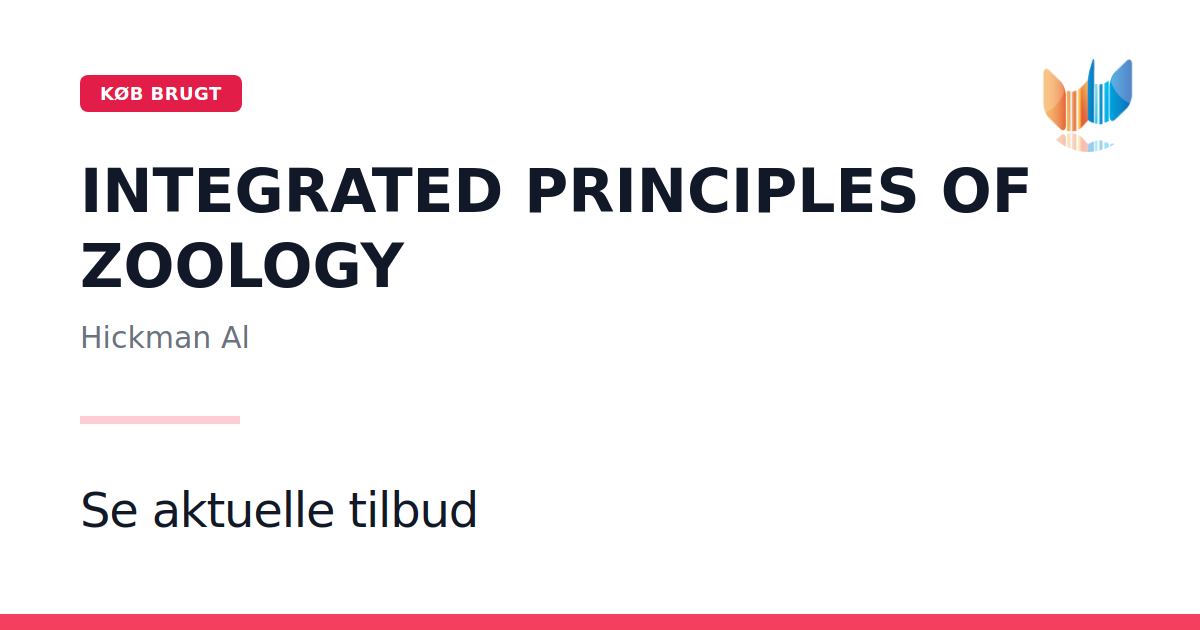 KØB BRUGT

INTEGRATED PRINCIPLES OF ZOOLOGY

Hickman Al

Se aktuelle tilbud